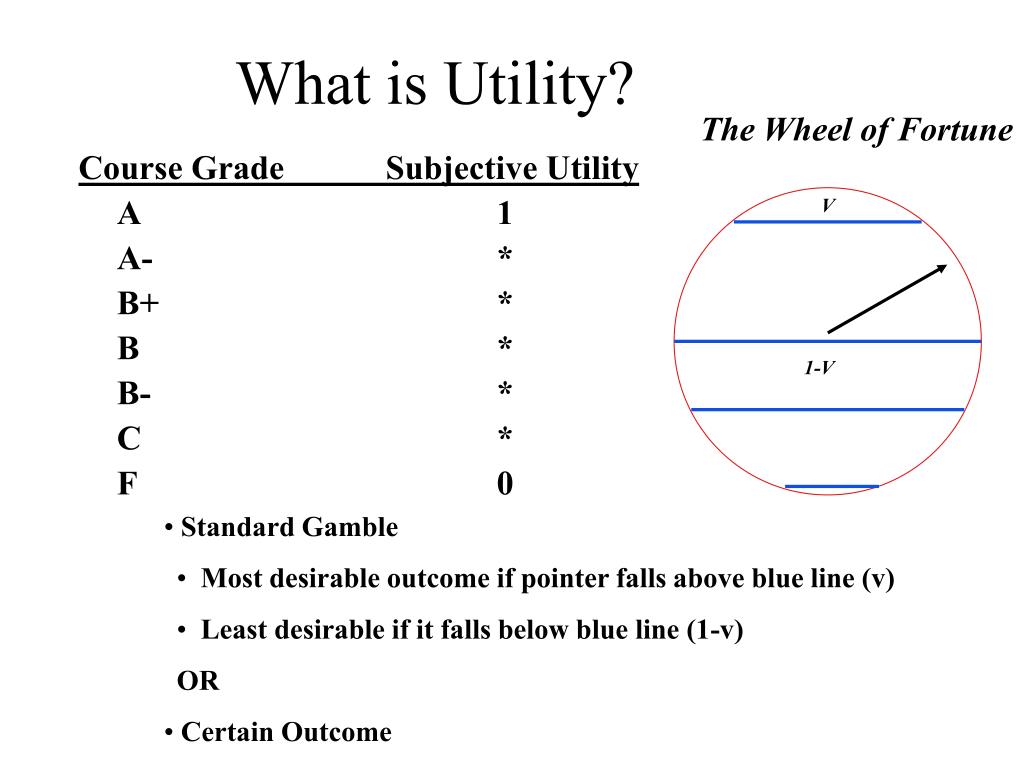 What is Utility?

The Wheel of Fortune

| Course Grade | Subjective Utility |
|---|---|
| A | 1 |
| A- | * |
| B+ | * |
| B | * |
| B- | * |
| C | * |
| F | 0 |

V

1-V

• Standard Gamble

• Most desirable outcome if pointer falls above blue line (v)

• Least desirable if it falls below blue line (1-v)

OR

• Certain Outcome